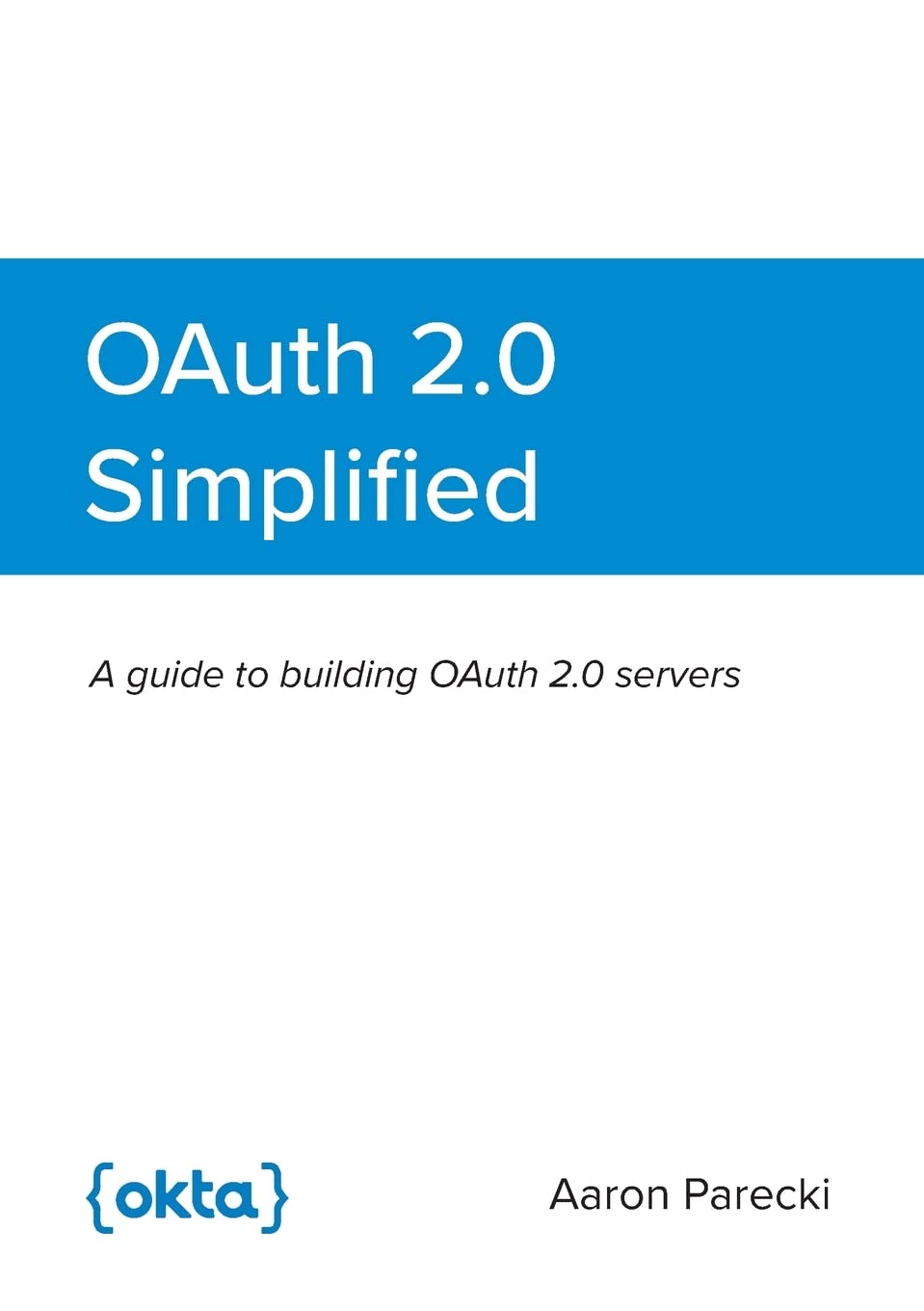 OAuth 2.0 Simplified

A guide to building OAuth 2.0 servers

{okta}

Aaron Parecki